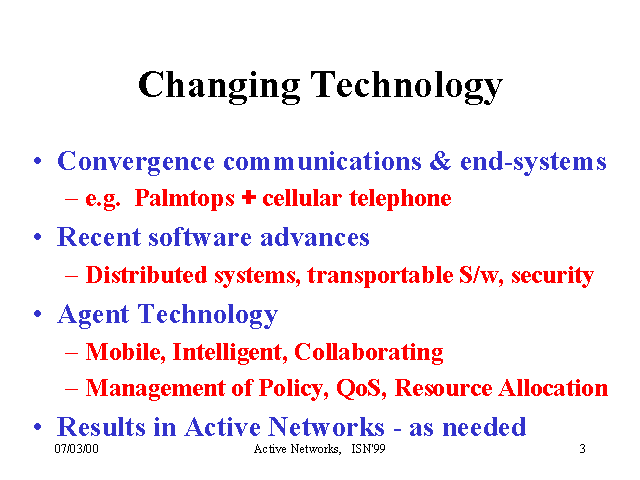 Changing Technology

• Convergence communications & end-systems
– e.g. Palmtops + cellular telephone
• Recent software advances
– Distributed systems, transportable S/w, security
• Agent Technology
– Mobile, Intelligent, Collaborating
– Management of Policy, QoS, Resource Allocation
• Results in Active Networks - as needed

07/03/00 Active Networks, ISN'99 3